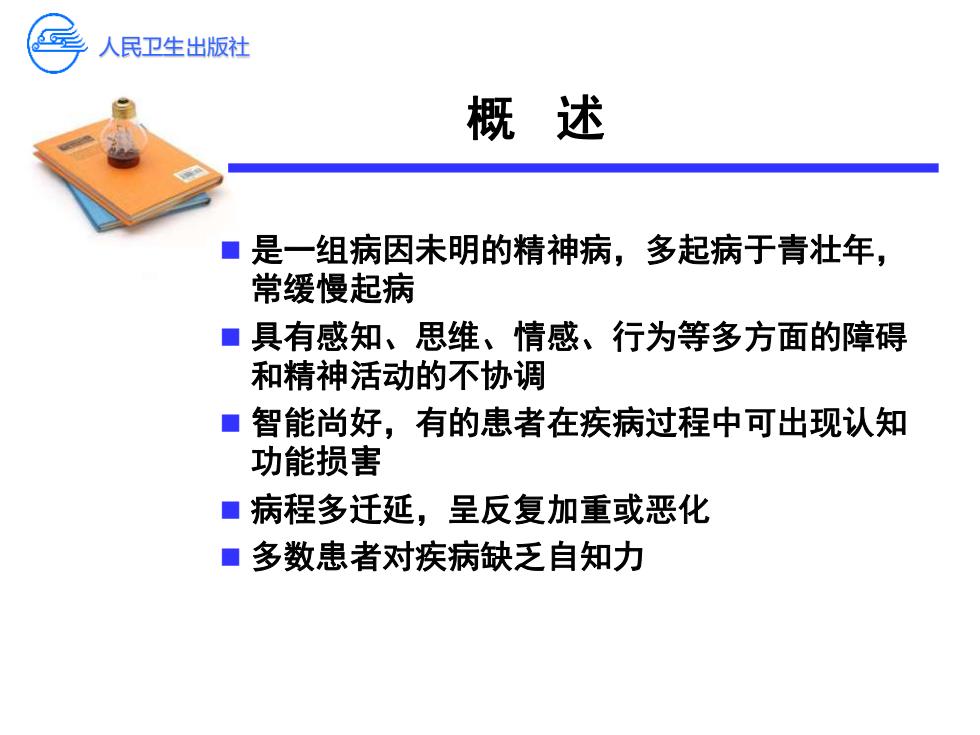 人民卫生出版社

概 述

■ 是一组病因未明的精神病，多起病于青壮年，常缓慢起病

■ 具有感知、思维、情感、行为等多方面的障碍和精神活动的不协调

■ 智能尚好，有的患者在疾病过程中可出现认知功能损害

■ 病程多迁延，呈反复加重或恶化

■ 多数患者对疾病缺乏自知力